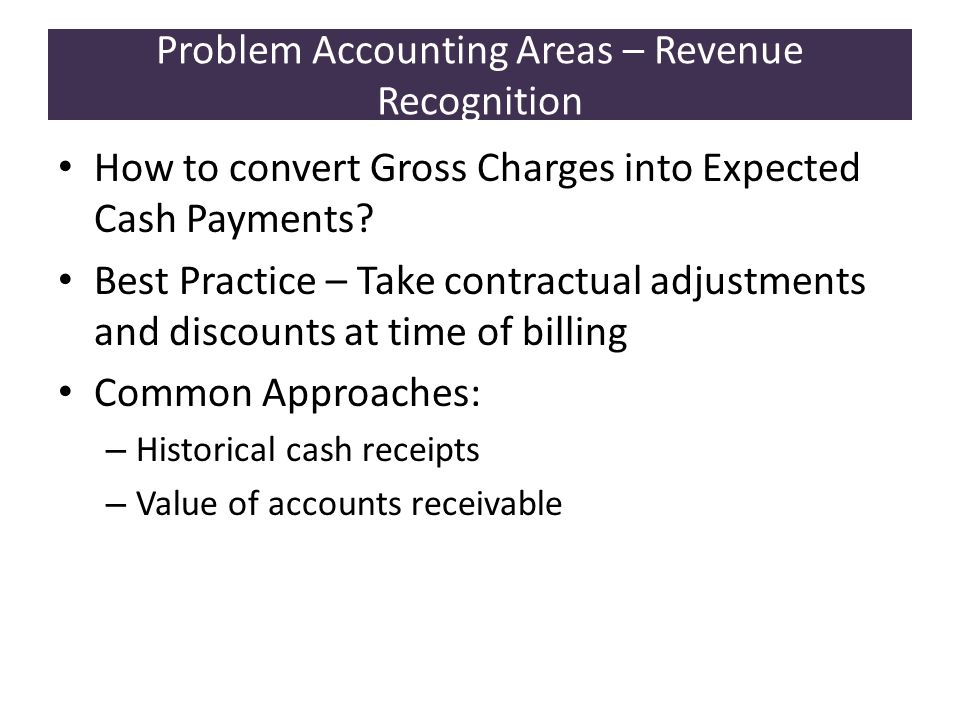 Problem Accounting Areas – Revenue Recognition

• How to convert Gross Charges into Expected Cash Payments?

• Best Practice – Take contractual adjustments and discounts at time of billing

• Common Approaches:

– Historical cash receipts

– Value of accounts receivable